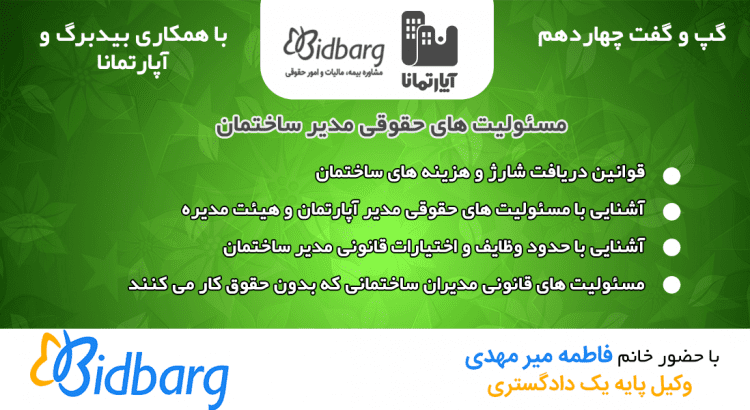 گپ و گفت چهاردهم

آپارتمانا

Bidbarg
مشاوره بیمه، مالیات و امور حقوقی

با همکاری بیدبرگ و آپارتمانا

مسئولیت های حقوقی مدیر ساختمان

قوانین دریافت شارژ و هزینه های ساختمان

آشنایی با مسئولیت های حقوقی مدیر آپارتمان و هیئت مدیره

آشنایی با حدود وظایف و اختیارات قانونی مدیر ساختمان

مسئولیت های قانونی مدیران ساختمانی که بدون حقوق کار می کنند

با حضور خانم فاطمه میر مهدی
وکیل پایه یک دادگستری

Bidbarg